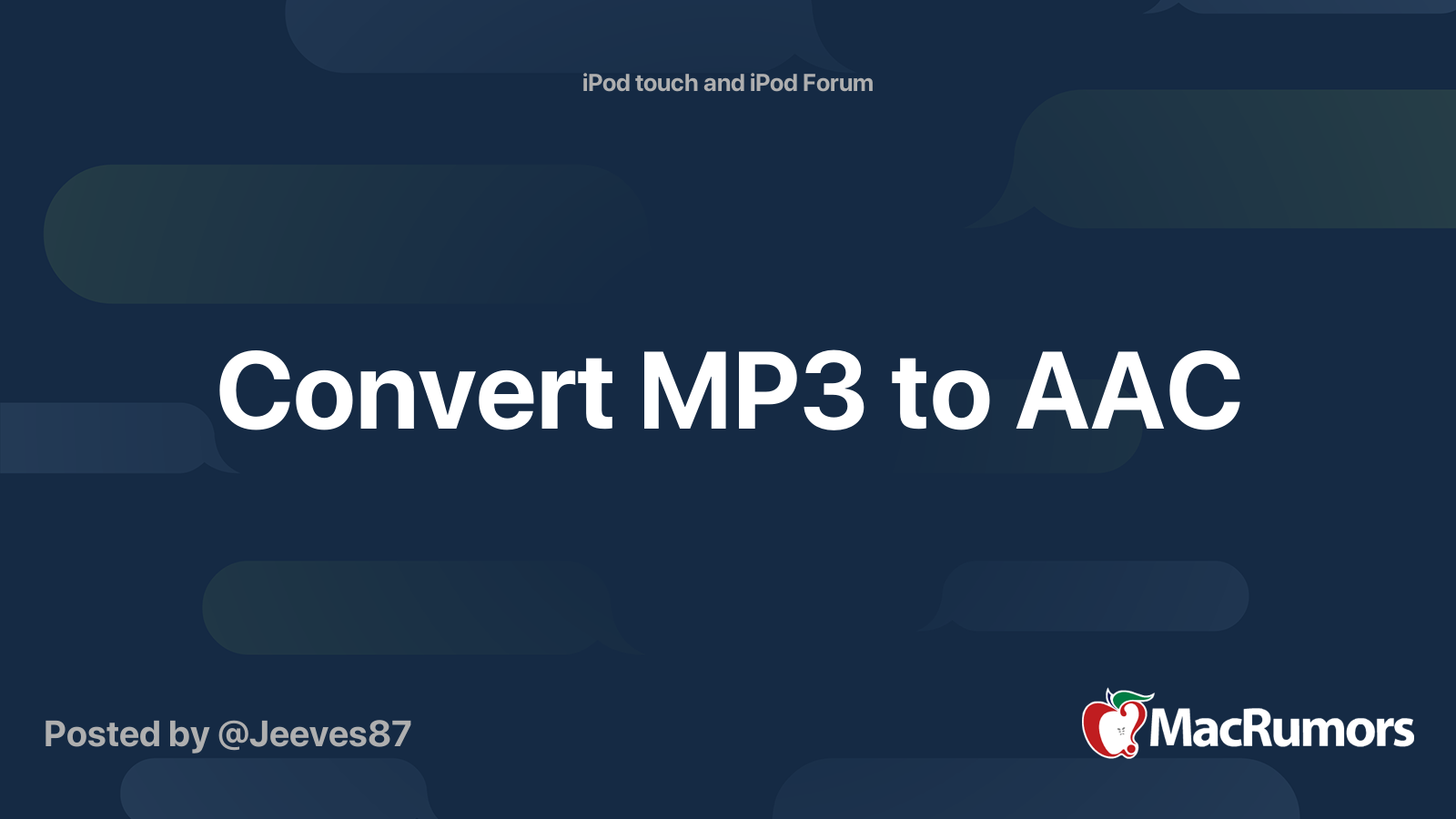 iPod touch and iPod Forum

Convert MP3 to AAC

Posted by @Jeeves87

MacRumors